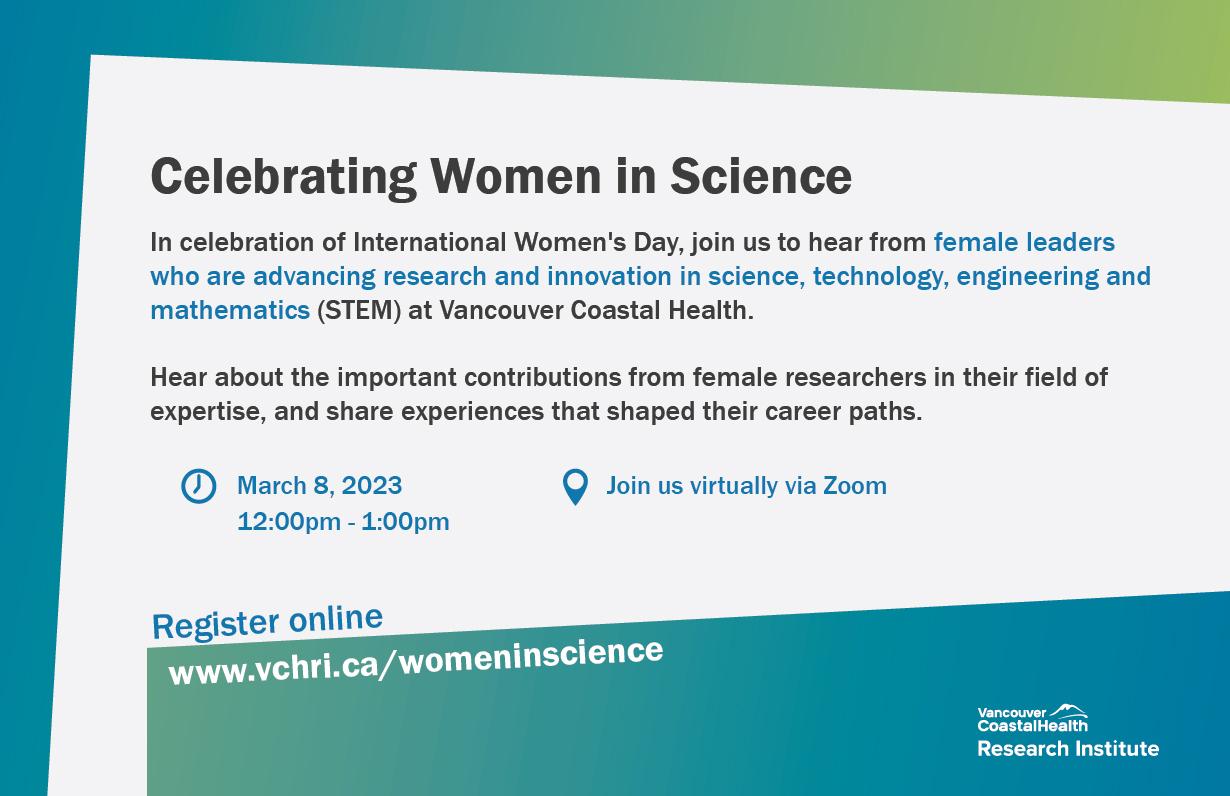 Celebrating Women in Science

In celebration of International Women's Day, join us to hear from female leaders who are advancing research and innovation in science, technology, engineering and mathematics (STEM) at Vancouver Coastal Health.

Hear about the important contributions from female researchers in their field of expertise, and share experiences that shaped their career paths.

March 8, 2023
12:00pm - 1:00pm

Join us virtually via Zoom

Register online
www.vchri.ca/womeninscience

Vancouver CoastalHealth
Research Institute